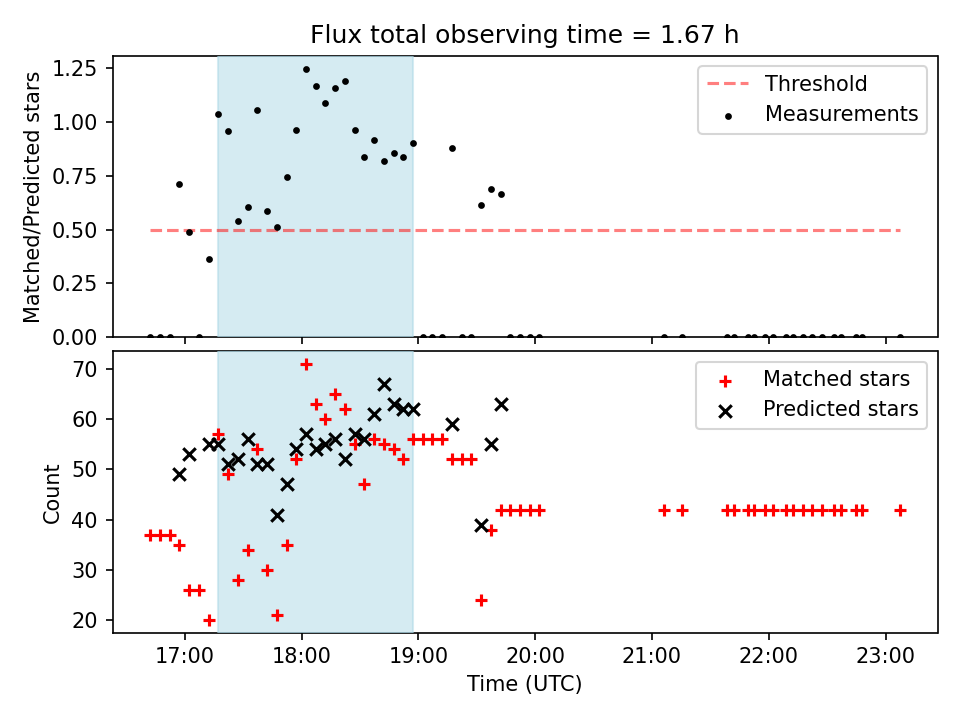 Flux total observing time = 1.67 h

Matched/Predicted stars

1.25
1.00
0.75
0.50
0.25
0.00

Threshold
Measurements

Count

70
60
50
40
30
20

Matched stars
Predicted stars

17:00
18:00
19:00
20:00
21:00
22:00
23:00

Time (UTC)